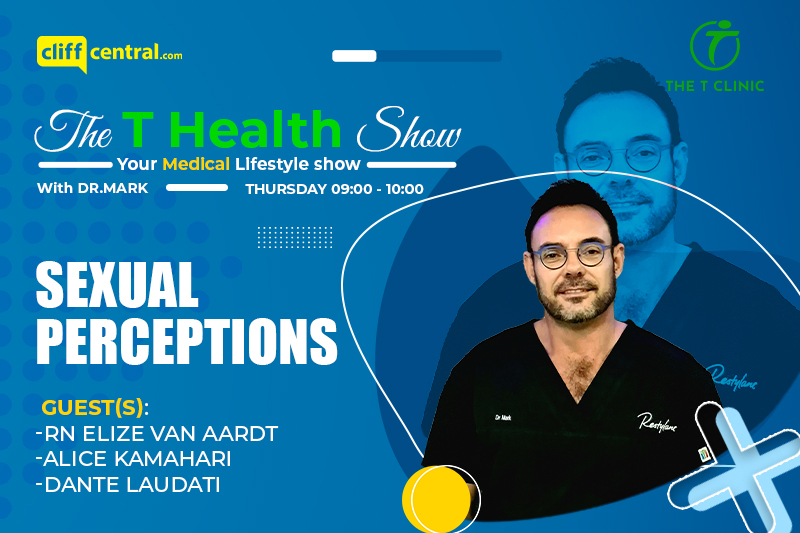 cliffcentral.com

THE T CLINIC

The T Health Show
Your Medical Lifestyle show
With DR.MARK
THURSDAY 09:00 - 10:00

SEXUAL PERCEPTIONS

GUEST(S):
-RN ELIZE VAN AARDT
-ALICE KAMAHARI
-DANTE LAUDATI

Dr Mark
Restylane
Restylane